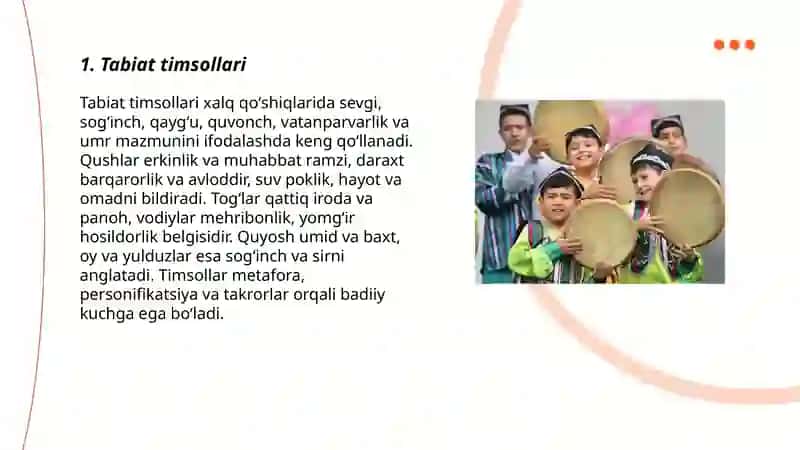 1. Tabiat timsollari

Tabiat timsollari xalq qo‘shiqlarida sevgi, sog‘inch, qayg‘u, quvonch, vatanparvarlik va umr mazmunini ifodalashda keng qo‘llanadi. Qushlar erkinlik va muhabbat ramzi, daraxt barqarorlik va avloddir, suv poklik, hayot va omadni bildiradi. Tog‘lar qattiq iroda va panoh, vodiylar mehribonlik, yomg‘ir hosildorlik belgisidir. Quyosh umid va baxt, oy va yulduzlar esa sog‘inch va sirni anglatadi. Timsollar metafora, personifikatsiya va takrorlar orqali badiiy kuchga ega bo‘ladi.